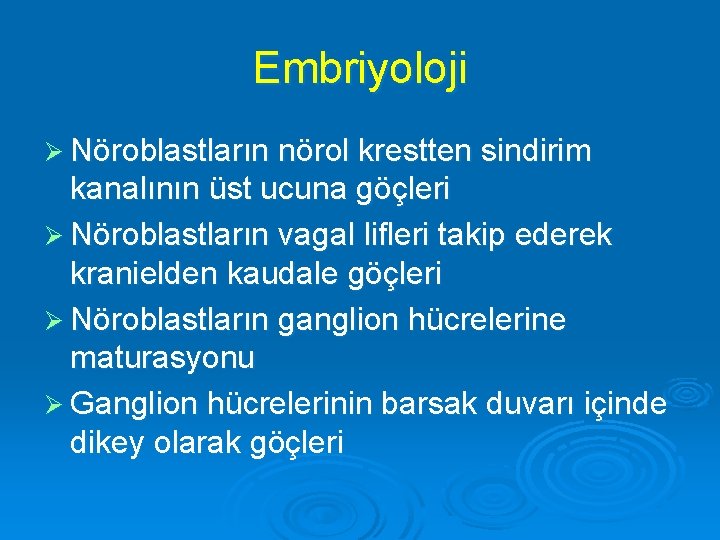 Embriyoloji

➢ Nöroblastların nörol krestten sindirim kanalının üst ucuna göçleri

➢ Nöroblastların vagal lifleri takip ederek kranielden kaudale göçleri

➢ Nöroblastların ganglion hücrelerine maturasyonu

➢ Ganglion hücrelerinin barsak duvarı içinde dikey olarak göçleri